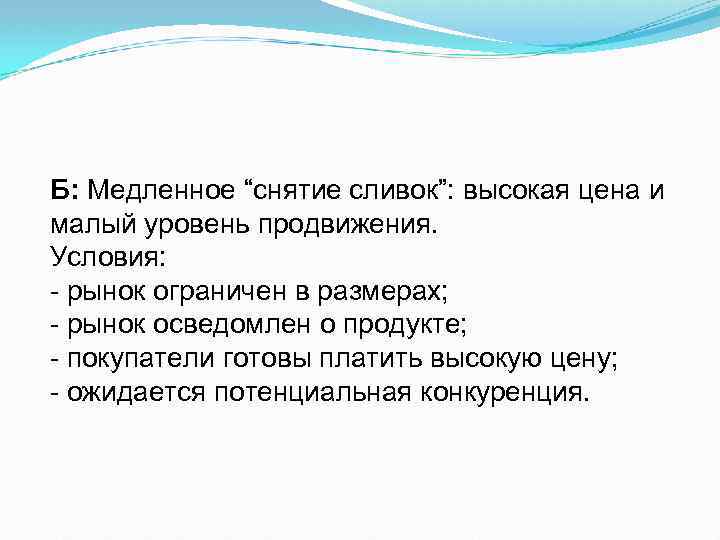 Б: Медленное “снятие сливок”: высокая цена и малый уровень продвижения.
Условия:
- рынок ограничен в размерах;
- рынок осведомлен о продукте;
- покупатели готовы платить высокую цену;
- ожидается потенциальная конкуренция.